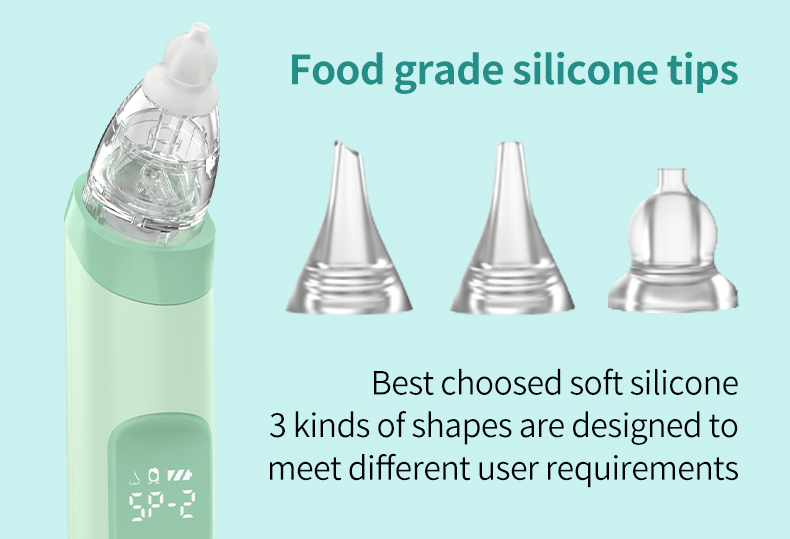 Food grade silicone tips

Best choosed soft silicone
3 kinds of shapes are designed to meet different user requirements

SP-2